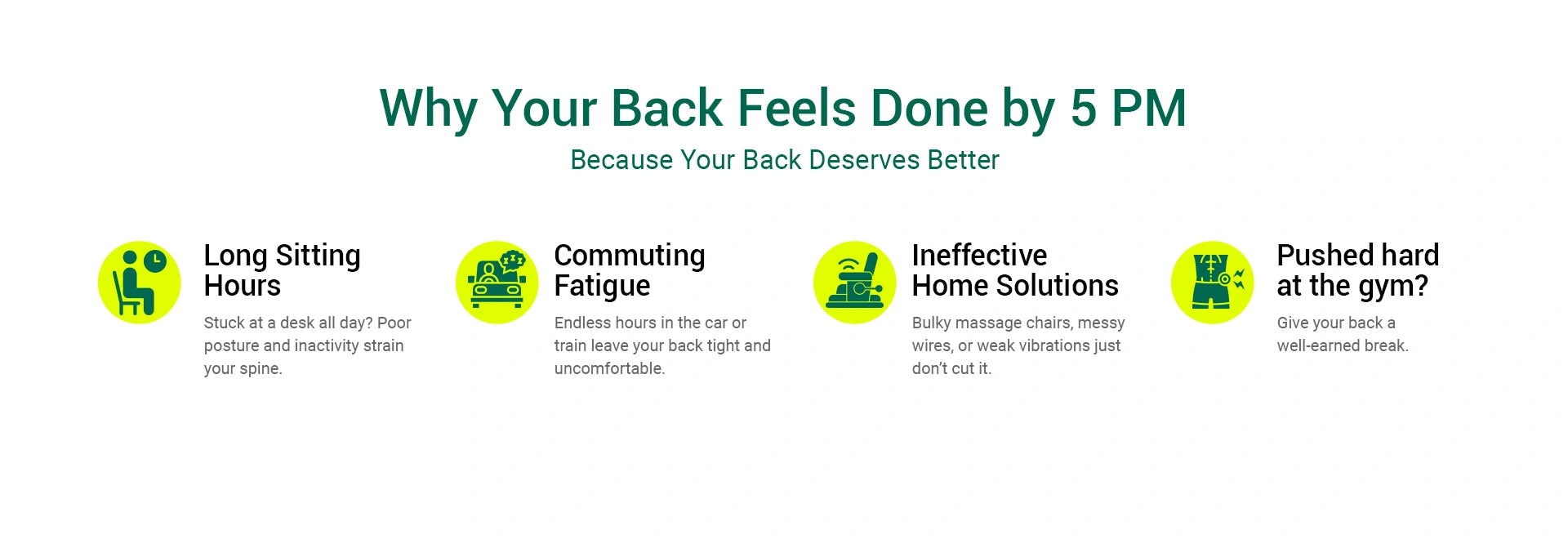 Why Your Back Feels Done by 5 PM
Because Your Back Deserves Better

Long Sitting Hours

Stuck at a desk all day? Poor posture and inactivity strain your spine.

Commuting Fatigue

Endless hours in the car or train leave your back tight and uncomfortable.

Ineffective Home Solutions

Bulky massage chairs, messy wires, or weak vibrations just don't cut it.

Pushed hard at the gym?

Give your back a well-earned break.